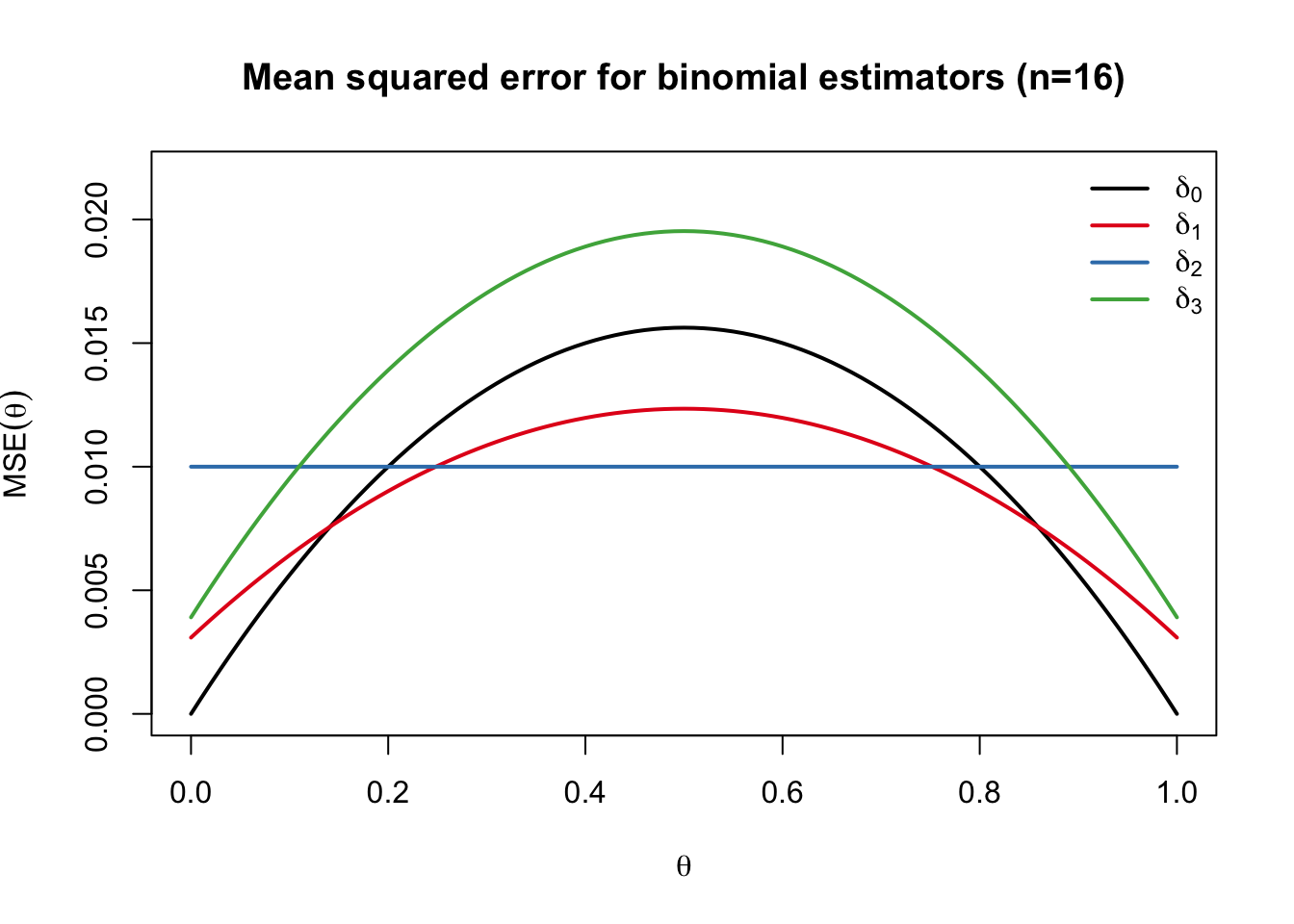 Mean squared error for binomial estimators (n=16)

$\delta_0$
$\delta_1$
$\delta_2$
$\delta_3$

MSE($\theta$)

0.000
0.005
0.010
0.015
0.020

0.0
0.2
0.4
0.6
0.8
1.0

$\theta$